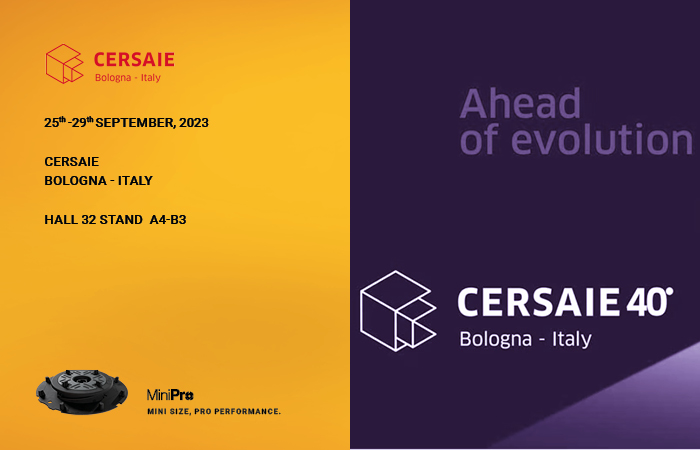 CERSAIE
Bologna - Italy

25th-29th SEPTEMBER, 2023

CERSAIE
BOLOGNA - ITALY

HALL 32 STAND A4-B3

MiniPro
MINI SIZE, PRO PERFORMANCE.

Ahead of evolution

CERSAIE 40°
Bologna - Italy